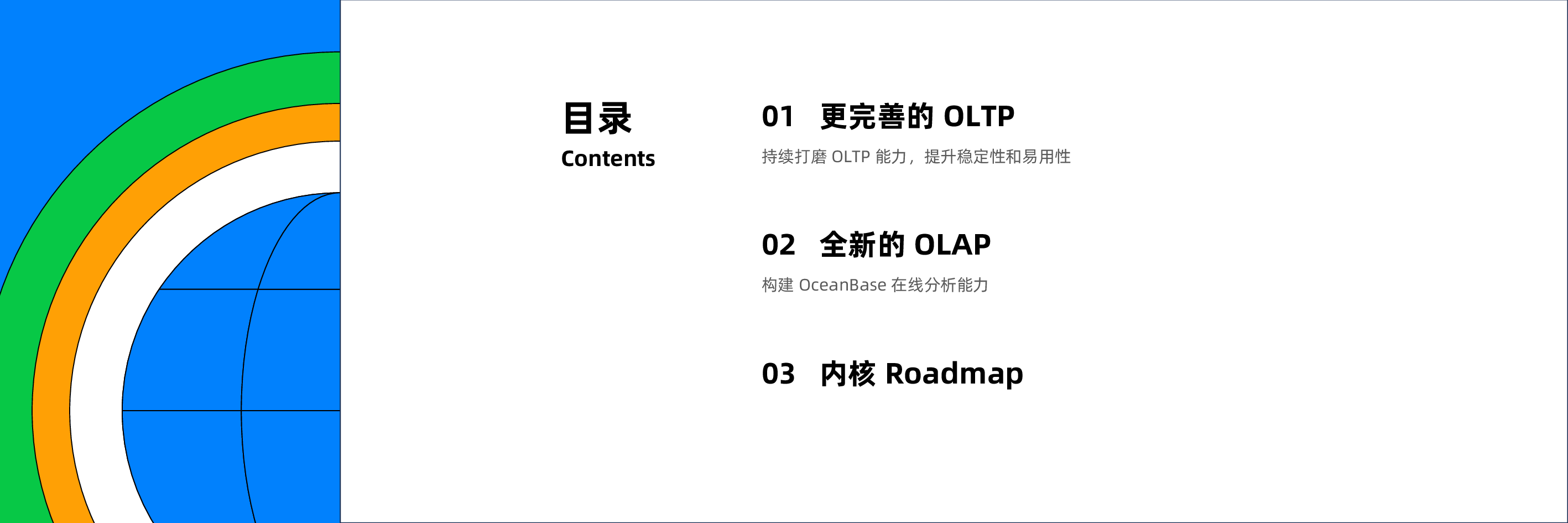 目录
Contents

01 更完善的 OLTP
持续打磨 OLTP 能力，提升稳定性和易用性

02 全新的 OLAP
构建 OceanBase 在线分析能力

03 内核 Roadmap